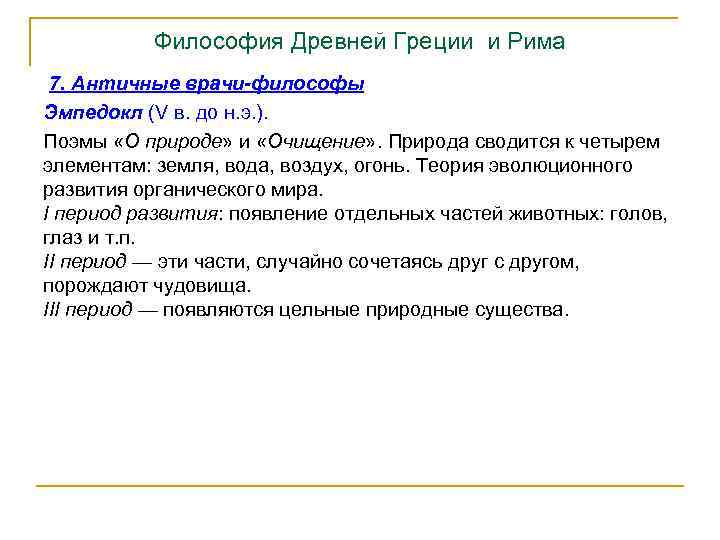 Философия Древней Греции и Рима

7. Античные врачи-философы

Эмпедокл (V в. до н.э.).

Поэмы «О природе» и «Очищение». Природа сводится к четырем элементам: земля, вода, воздух, огонь. Теория эволюционного развития органического мира.
I период развития: появление отдельных частей животных: голов, глаз и т.п.
II период — эти части, случайно сочетаясь друг с другом, порождают чудовища.
III период — появляются цельные природные существа.